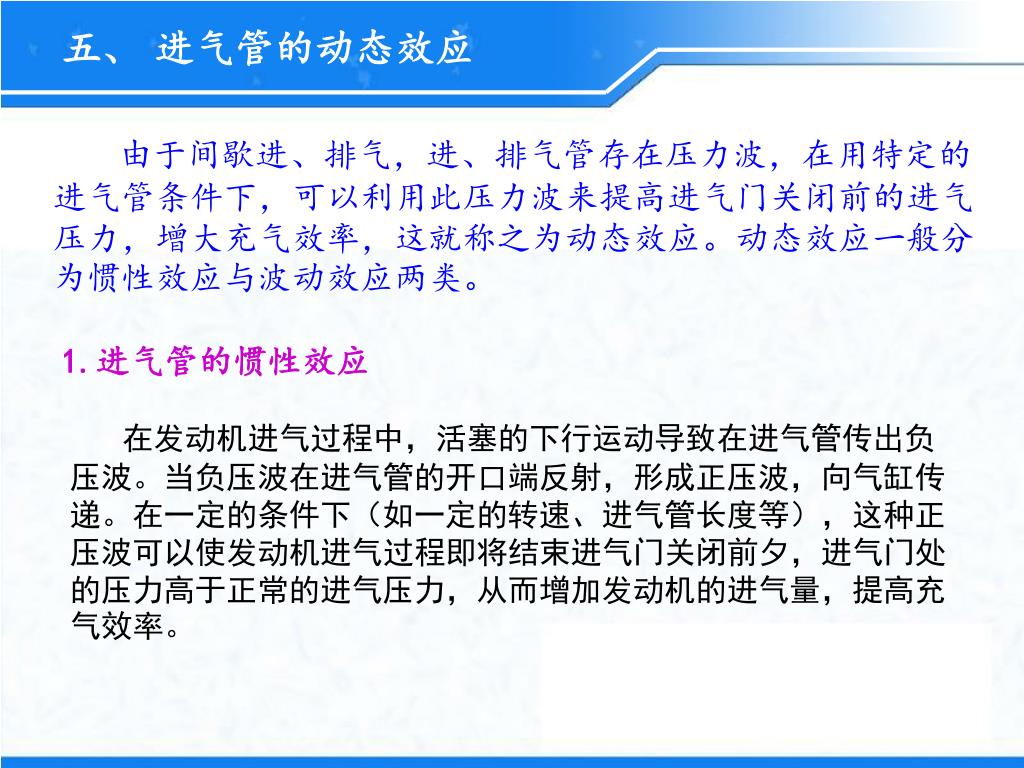 五、 进气管的动态效应

由于间歇进、排气，进、排气管存在压力波，在用特定的进气管条件下，可以利用此压力波来提高进气门关闭前的进气压力，增大充气效率，这就称之为动态效应。动态效应一般分为惯性效应与波动效应两类。

1. 进气管的惯性效应

在发动机进气过程中，活塞的下行运动导致在进气管传出负压波。当负压波在进气管的开口端反射，形成正压波，向气缸传递。在一定的条件下（如一定的转速、进气管长度等），这种正压波可以使发动机进气过程即将结束进气门关闭前夕，进气门处的压力高于正常的进气压力，从而增加发动机的进气量，提高充气效率。